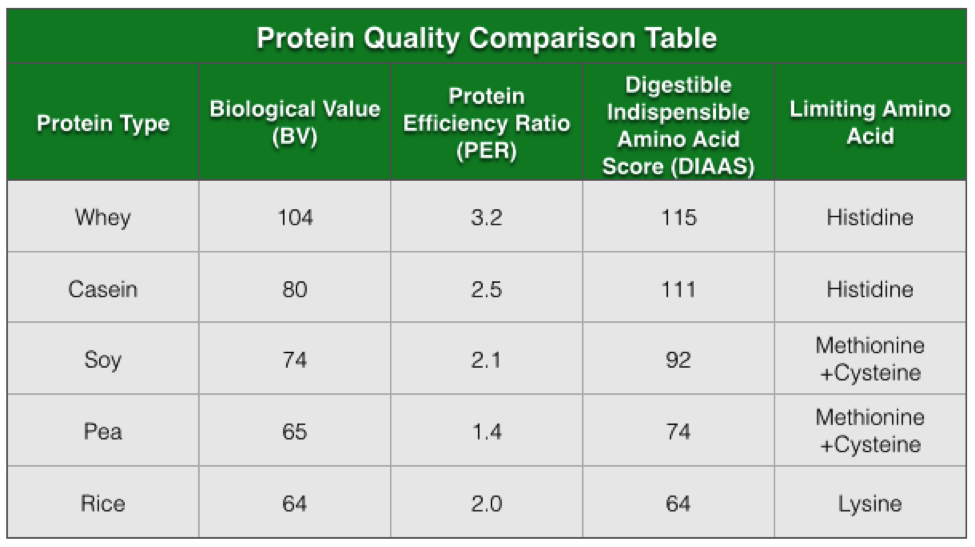 Protein Quality Comparison Table

| Protein Type | Biological Value (BV) | Protein Efficiency Ratio (PER) | Digestible Indispensible Amino Acid Score (DIAAS) | Limiting Amino Acid |
|---|---|---|---|---|
| Whey | 104 | 3.2 | 115 | Histidine |
| Casein | 80 | 2.5 | 111 | Histidine |
| Soy | 74 | 2.1 | 92 | Methionine +Cysteine |
| Pea | 65 | 1.4 | 74 | Methionine +Cysteine |
| Rice | 64 | 2.0 | 64 | Lysine |